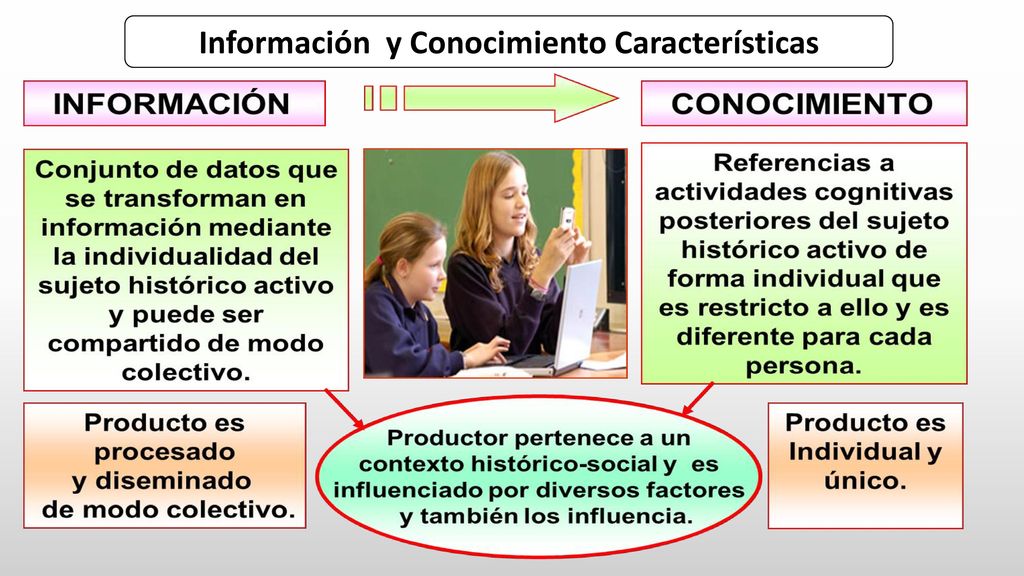 Información y Conocimiento Características

INFORMACIÓN

CONOCIMIENTO

Conjunto de datos que se transforman en información mediante la individualidad del sujeto histórico activo y puede ser compartido de modo colectivo.

Referencias a actividades cognitivas posteriores del sujeto histórico activo de forma individual que es restricto a ello y es diferente para cada persona.

Producto es procesado y diseminado de modo colectivo.

Productor pertenece a un contexto histórico-social y es influenciado por diversos factores y también los influencia.

Producto es Individual y único.